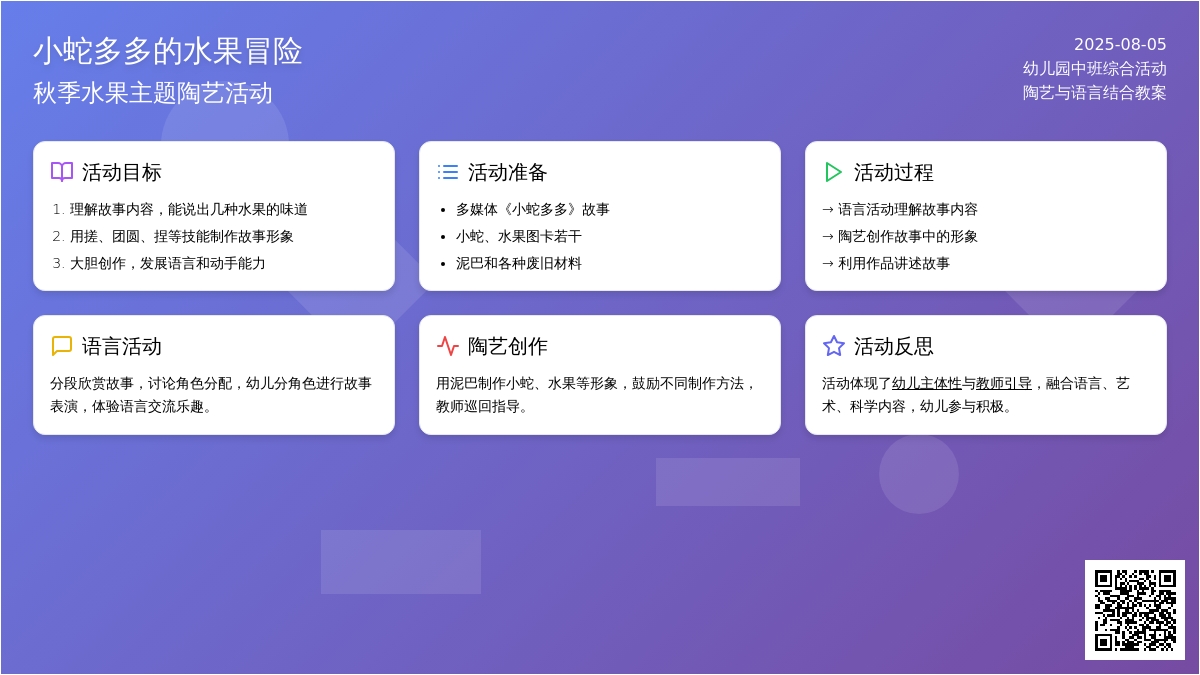 小蛇多多的水果冒险
秋季水果主题陶艺活动

2025-08-05
幼儿园中班综合活动
陶艺与语言结合教案

活动目标
1. 理解故事内容，能说出几种水果的味道
2. 用搓、团圆、捏等技能制作故事形象
3. 大胆创作，发展语言和动手能力

活动准备
• 多媒体《小蛇多多》故事
• 小蛇、水果图卡若干
• 泥巴和各种废旧材料

活动过程
→ 语言活动理解故事内容
→ 陶艺创作故事中的形象
→ 利用作品讲述故事

语言活动
分段欣赏故事，讨论角色分配，幼儿分角色进行故事表演，体验语言交流乐趣。

陶艺创作
用泥巴制作小蛇、水果等形象，鼓励不同制作方法，教师巡回指导。

活动反思
活动体现了幼儿主体性与教师引导，融合语言、艺术、科学内容，幼儿参与积极。